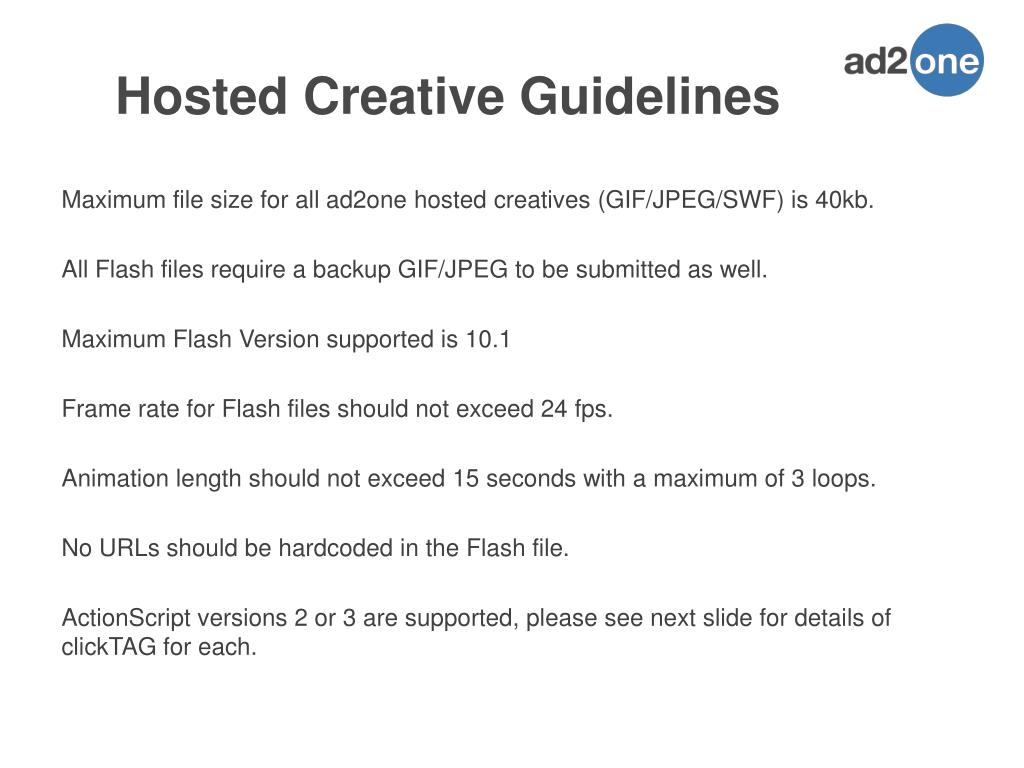 ad2one

Hosted Creative Guidelines

Maximum file size for all ad2one hosted creatives (GIF/JPEG/SWF) is 40kb.

All Flash files require a backup GIF/JPEG to be submitted as well.

Maximum Flash Version supported is 10.1

Frame rate for Flash files should not exceed 24 fps.

Animation length should not exceed 15 seconds with a maximum of 3 loops.

No URLs should be hardcoded in the Flash file.

ActionScript versions 2 or 3 are supported, please see next slide for details of clickTAG for each.